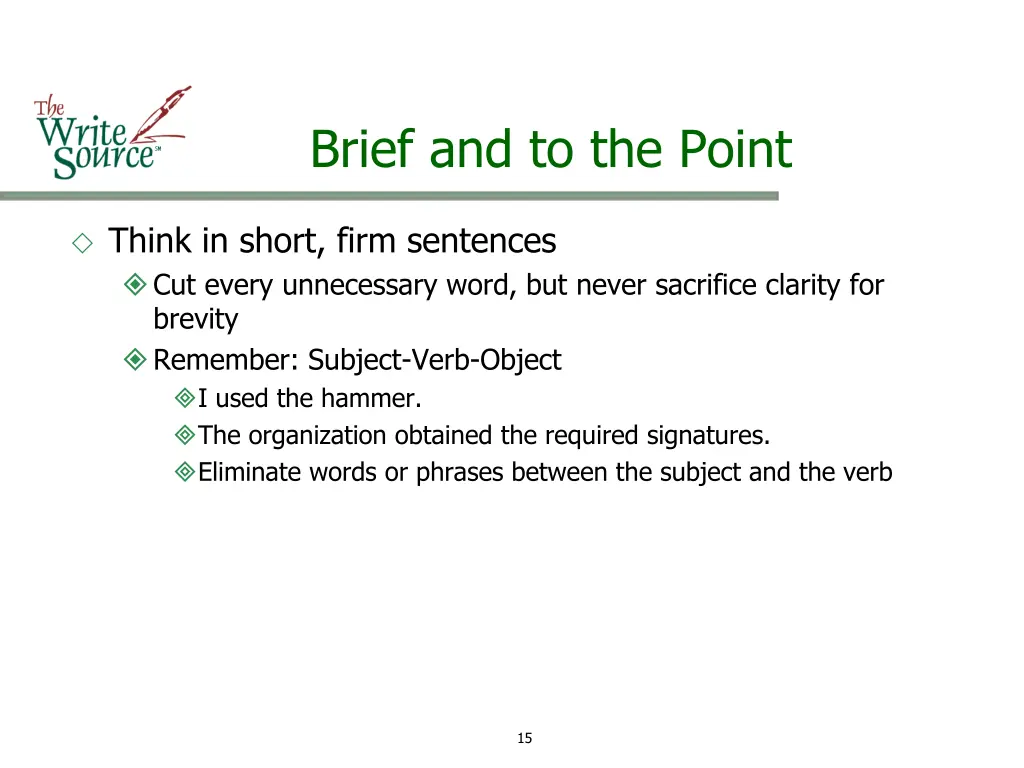 The Write Source℠

Brief and to the Point

Think in short, firm sentences

Cut every unnecessary word, but never sacrifice clarity for brevity

Remember: Subject-Verb-Object

I used the hammer.

The organization obtained the required signatures.

Eliminate words or phrases between the subject and the verb

15